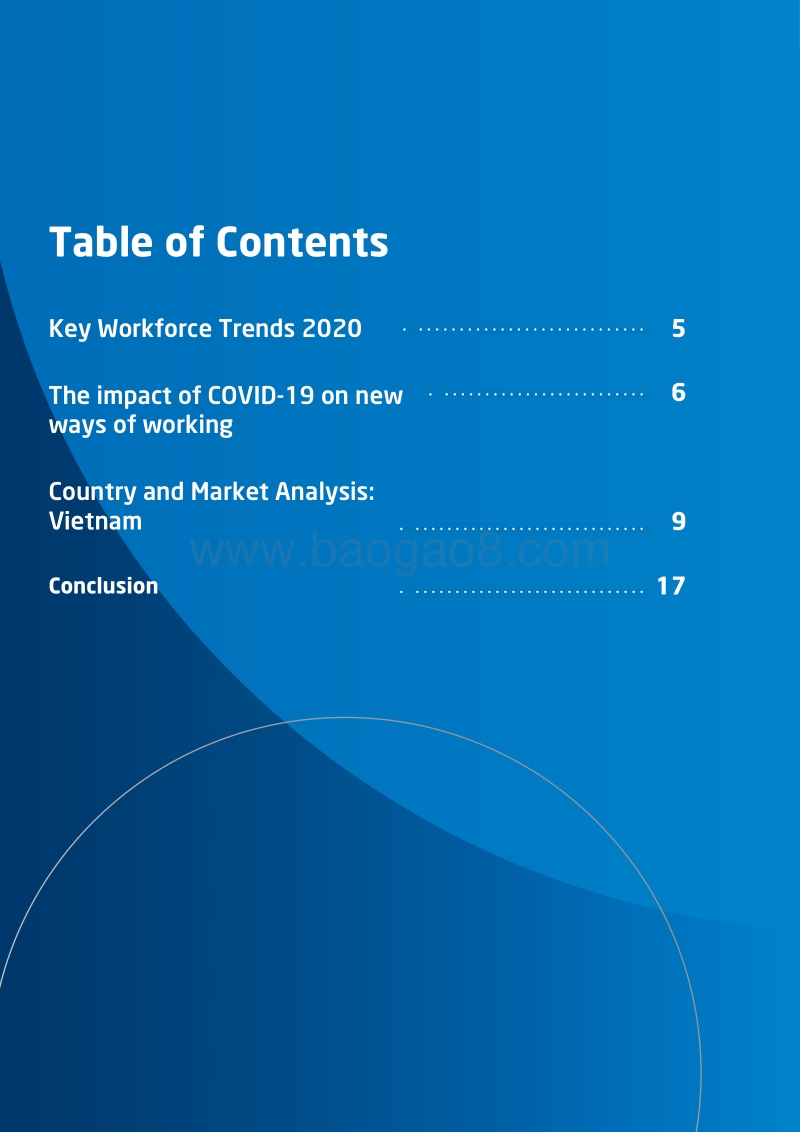 Table of Contents

Key Workforce Trends 2020 ............................ 5

The impact of COVID-19 on new ways of working ......................... 6

Country and Market Analysis: Vietnam ............................. 9

www.baogao8.com

Conclusion ............................. 17